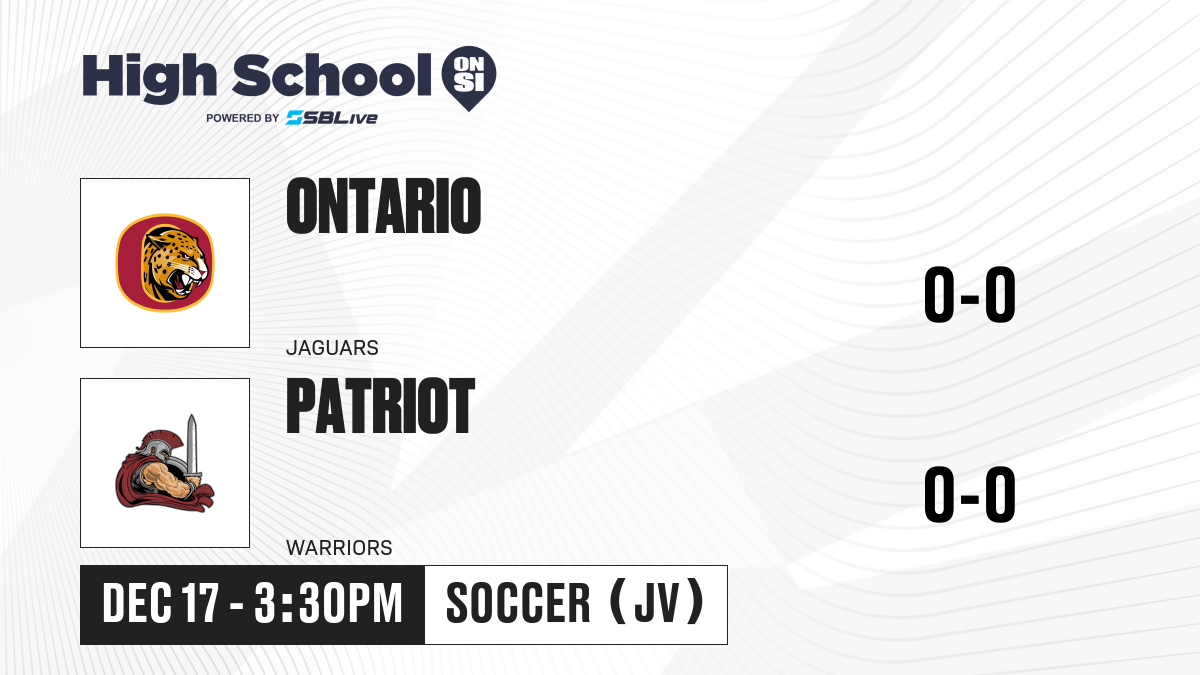 High School ON SI
POWERED BY SBLive

ONTARIO
JAGUARS
0-0

PATRIOT
WARRIORS
0-0

DEC 17 - 3:30PM
SOCCER (JV)